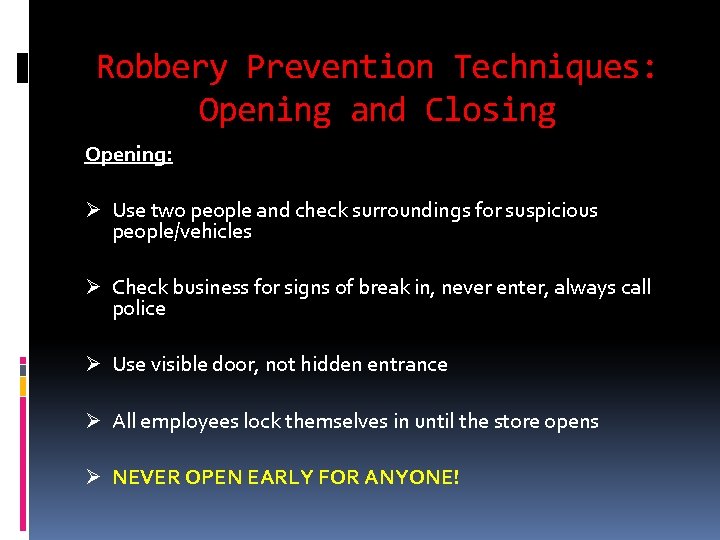 Robbery Prevention Techniques: Opening and Closing

Opening:

➢ Use two people and check surroundings for suspicious people/vehicles

➢ Check business for signs of break in, never enter, always call police

➢ Use visible door, not hidden entrance

➢ All employees lock themselves in until the store opens

➢ NEVER OPEN EARLY FOR ANYONE!